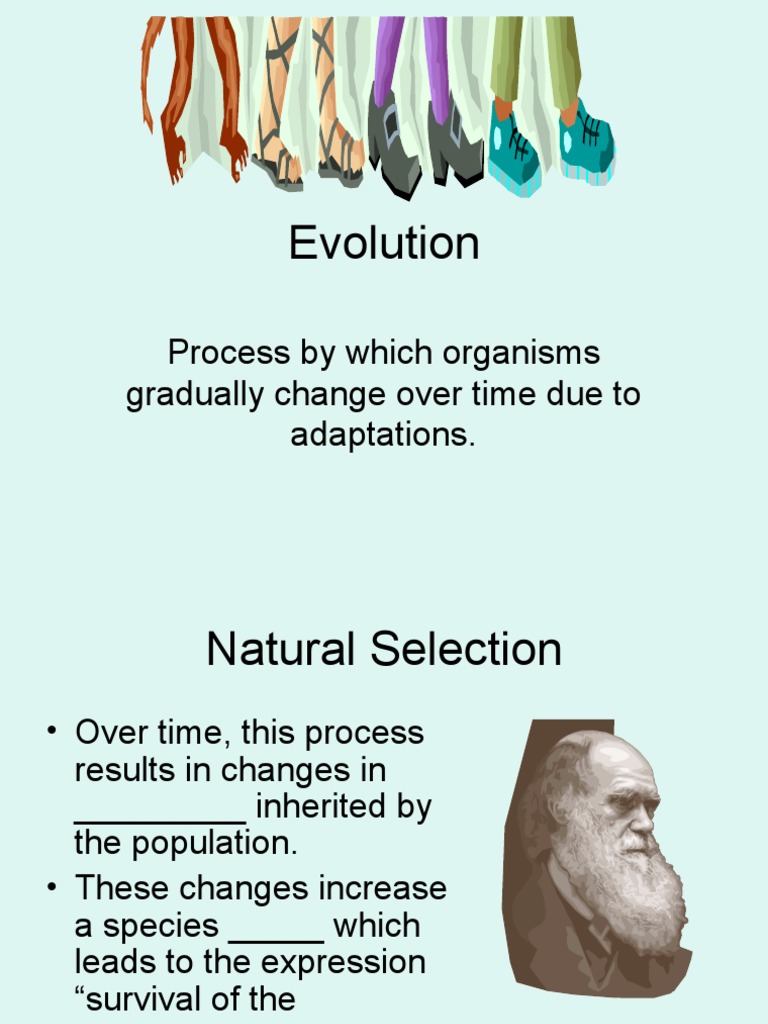 Evolution

Process by which organisms gradually change over time due to adaptations.

Natural Selection

• Over time, this process results in changes in _________ inherited by the population.
• These changes increase a species _____ which leads to the expression “survival of the